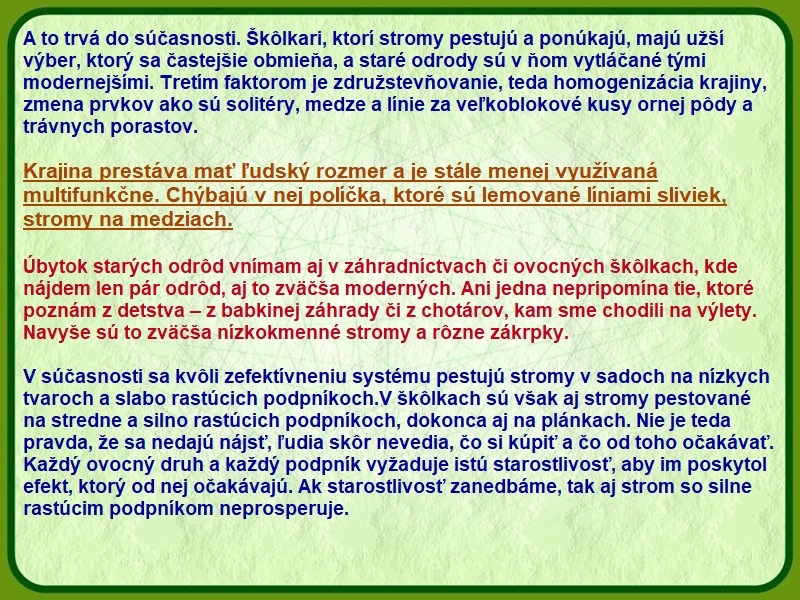 A to trvá do súčasnosti. Škôlkari, ktorí stromy pestujú a ponúkajú, majú užší výber, ktorý sa častejšie obmieňa, a staré odrody sú v ňom vytláčané tými modernejšími. Tretím faktorom je združstevňovanie, teda homogenizácia krajiny, zmena prvkov ako sú solitéry, medze a línie za veľkoblokové kusy ornej pôdy a trávnych porastov.

Krajina prestáva mať ľudský rozmer a je stále menej využívaná multifunkčne. Chýbajú v nej políčka, ktoré sú lemované líniami sliviek, stromy na medziach.

Úbytok starých odrôd vnímam aj v záhradníctvach či ovocných škôlkach, kde nájdem len pár odrôd, aj to zväčša moderných. Ani jedna nepripomína tie, ktoré poznám z detstva – z babkinej záhrady či z chotárov, kam sme chodili na výlety. Navyše sú to zväčša nízkokmenné stromy a rôzne zákrpky.

V súčasnosti sa kvôli zefektívneniu systému pestujú stromy v sadoch na nízkych tvaroch a slabo rastúcich podpníkoch.V škôlkach sú však aj stromy pestované na stredne a silno rastúcich podpníkoch, dokonca aj na plánkach. Nie je teda pravda, že sa nedajú nájsť, ľudia skôr nevedia, čo si kúpiť a čo od toho očakávať. Každý ovocný druh a každý podpník vyžaduje istú starostlivosť, aby im poskytol efekt, ktorý od nej očakávajú. Ak starostlivosť zanedbáme, tak aj strom so silne rastúcim podpníkom neprosperuje.